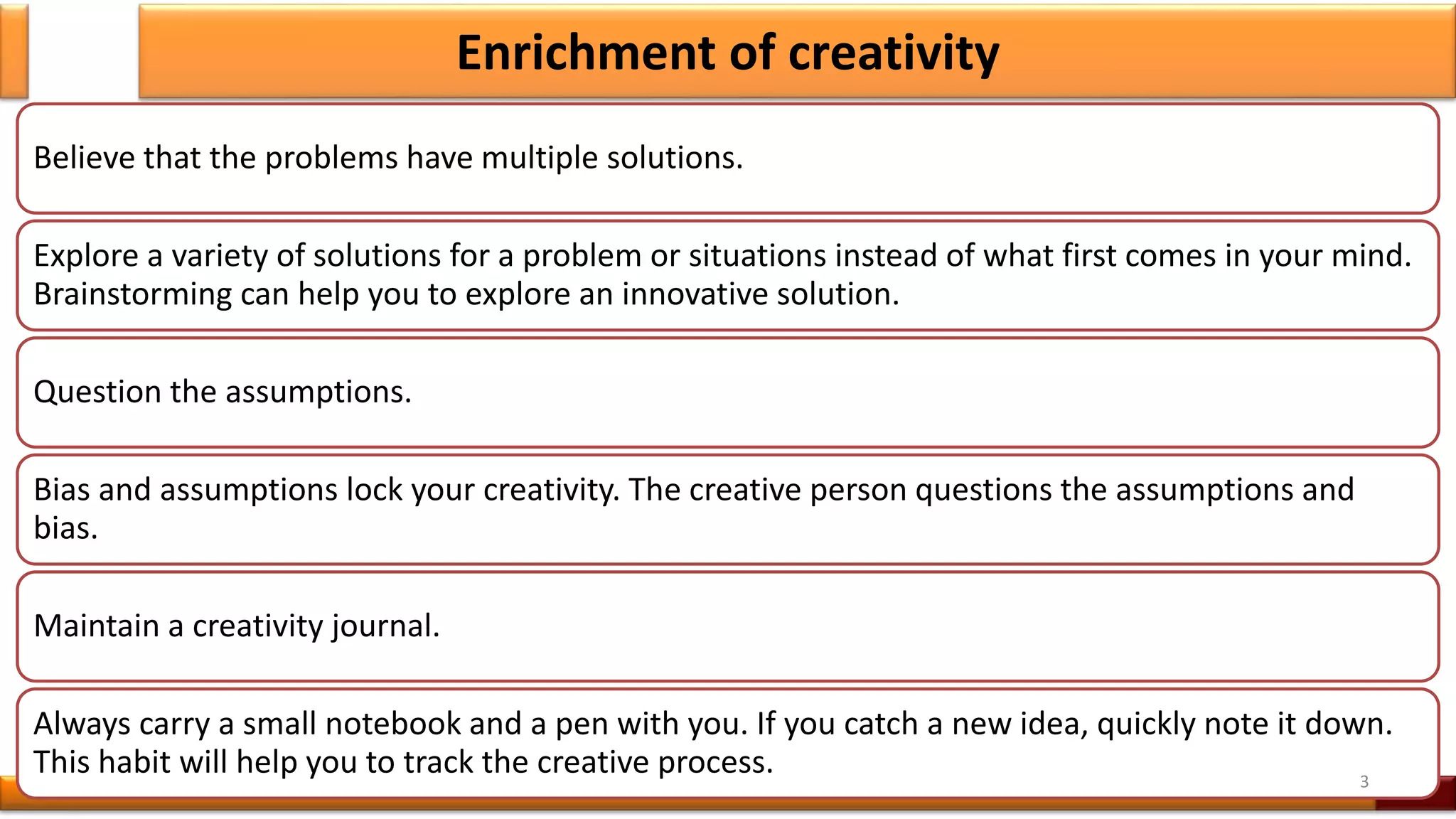 Enrichment of creativity

Believe that the problems have multiple solutions.

Explore a variety of solutions for a problem or situations instead of what first comes in your mind. Brainstorming can help you to explore an innovative solution.

Question the assumptions.

Bias and assumptions lock your creativity. The creative person questions the assumptions and bias.

Maintain a creativity journal.

Always carry a small notebook and a pen with you. If you catch a new idea, quickly note it down. This habit will help you to track the creative process.

3